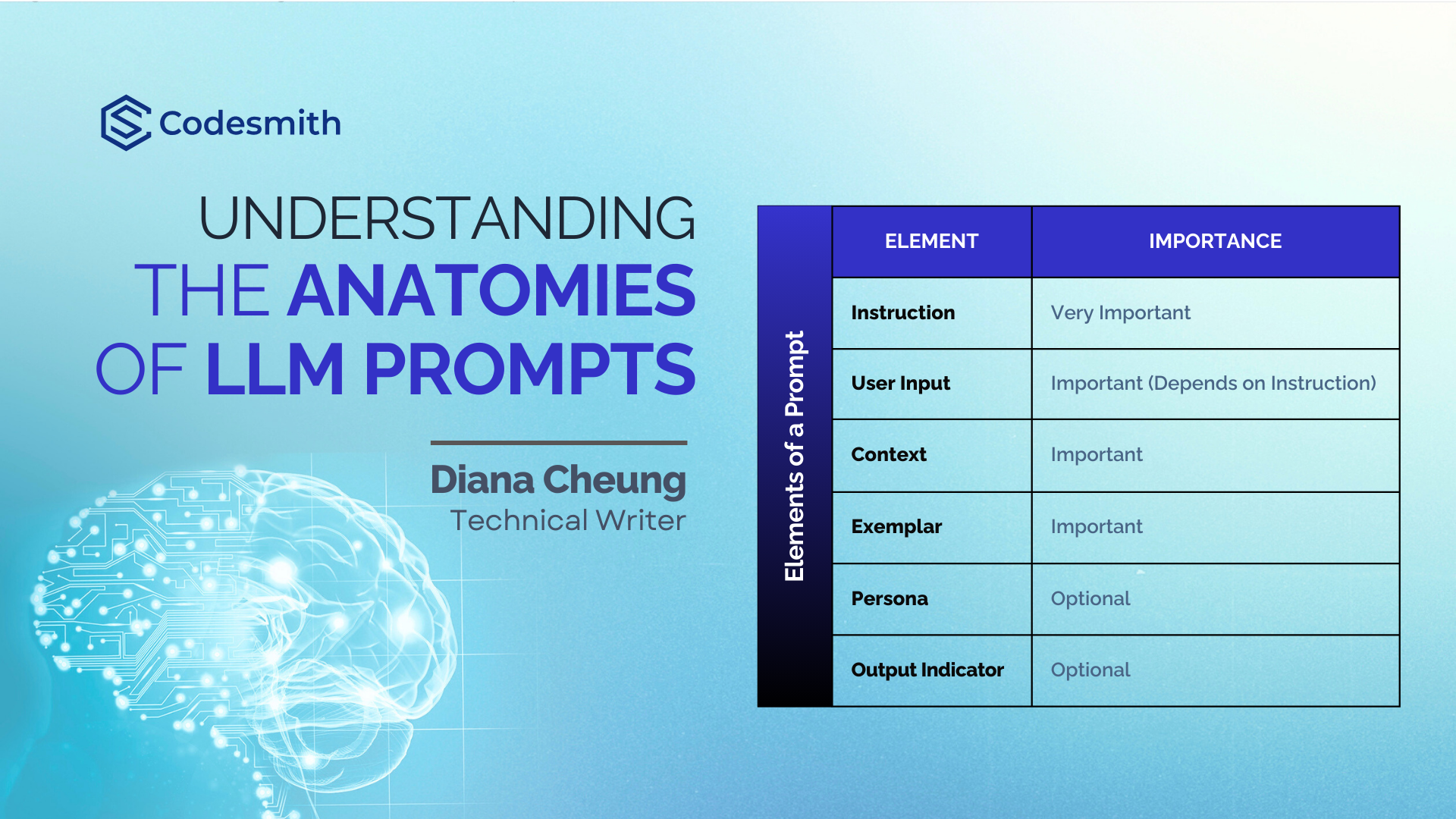 Codesmith

UNDERSTANDING THE ANATOMIES OF LLM PROMPTS

Diana Cheung
Technical Writer

Elements of a Prompt

| ELEMENT | IMPORTANCE |
|---|---|
| Instruction | Very Important |
| User Input | Important (Depends on Instruction) |
| Context | Important |
| Exemplar | Important |
| Persona | Optional |
| Output Indicator | Optional |